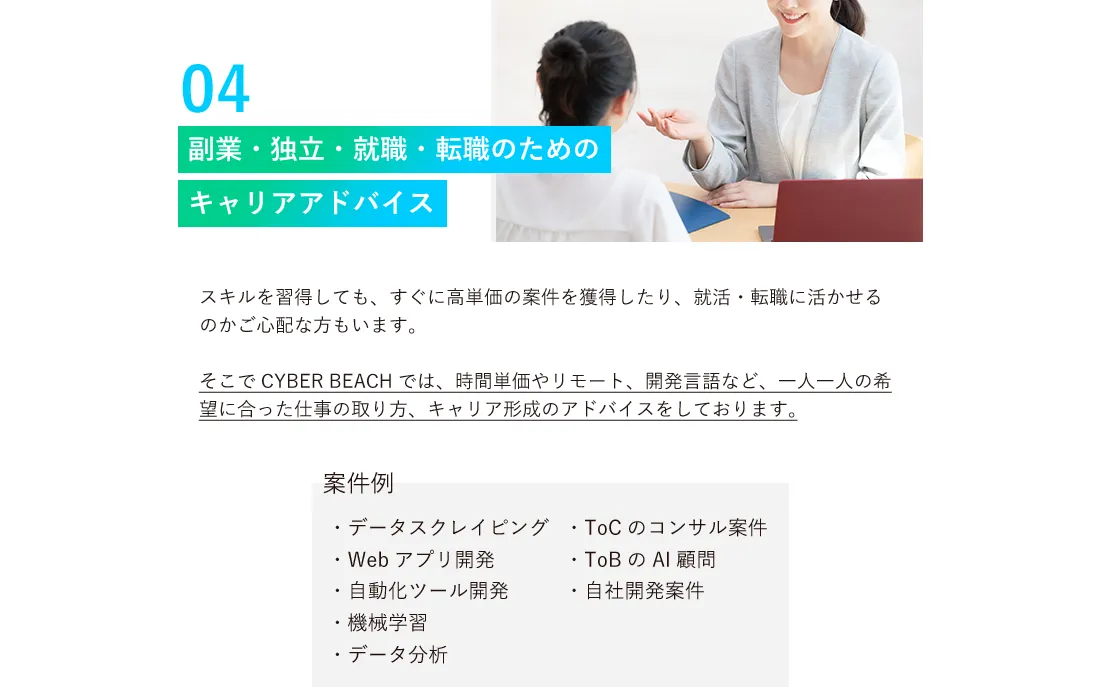 04

副業・独立・就職・転職のための

キャリアアドバイス

スキルを習得しても、すぐに高単価の案件を獲得したり、就活・転職に活かせるのかご心配な方もいます。

そこで CYBER BEACH では、時間単価やリモート、開発言語など、一人一人の希望に合った仕事の取り方、キャリア形成のアドバイスをしております。

案件例

・データスクレイピング
・Web アプリ開発
・自動化ツール開発
・機械学習
・データ分析

・ToC のコンサル案件
・ToB の AI 顧問
・自社開発案件